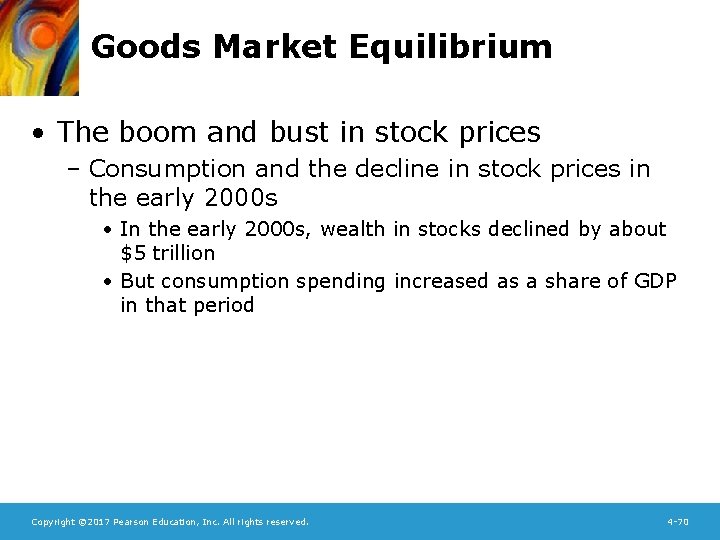 Goods Market Equilibrium

• The boom and bust in stock prices

– Consumption and the decline in stock prices in the early 2000s

• In the early 2000s, wealth in stocks declined by about \$5 trillion

• But consumption spending increased as a share of GDP in that period

Copyright ©2017 Pearson Education, Inc. All rights reserved.

4-70